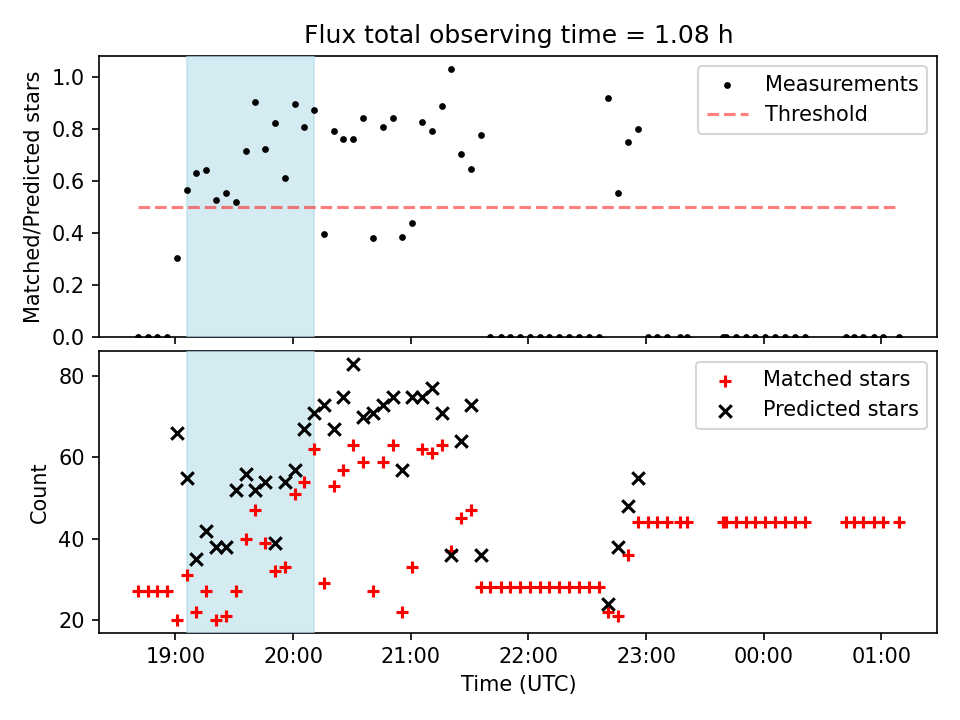 Flux total observing time = 1.08 h

Matched/Predicted stars

1.0
0.8
0.6
0.4
0.2
0.0

Measurements
Threshold

Count

80
60
40
20

Matched stars
Predicted stars

19:00
20:00
21:00
22:00
23:00
00:00
01:00

Time (UTC)